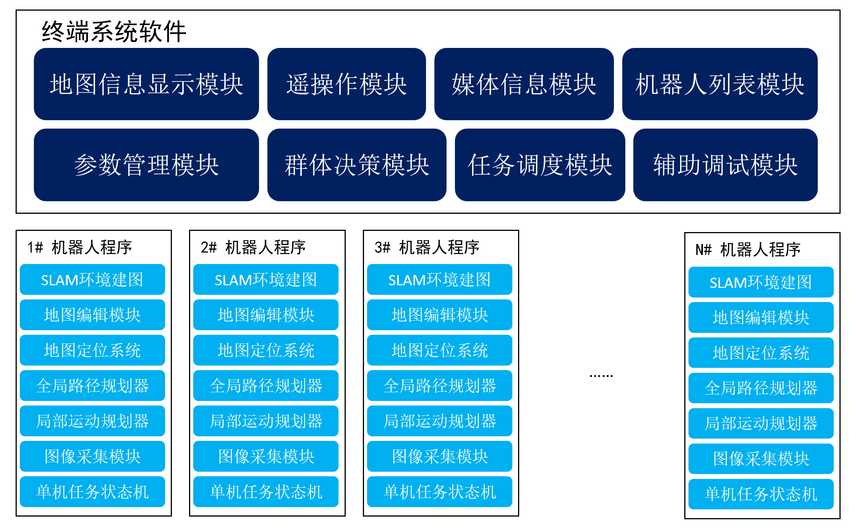 终端系统软件

地图信息显示模块
遥操作模块
媒体信息模块
机器人列表模块
参数管理模块
群体决策模块
任务调度模块
辅助调试模块

1# 机器人程序
SLAM环境建图
地图编辑模块
地图定位系统
全局路径规划器
局部运动规划器
图像采集模块
单机任务状态机

2# 机器人程序
SLAM环境建图
地图编辑模块
地图定位系统
全局路径规划器
局部运动规划器
图像采集模块
单机任务状态机

3# 机器人程序
SLAM环境建图
地图编辑模块
地图定位系统
全局路径规划器
局部运动规划器
图像采集模块
单机任务状态机

......

N# 机器人程序
SLAM环境建图
地图编辑模块
地图定位系统
全局路径规划器
局部运动规划器
图像采集模块
单机任务状态机